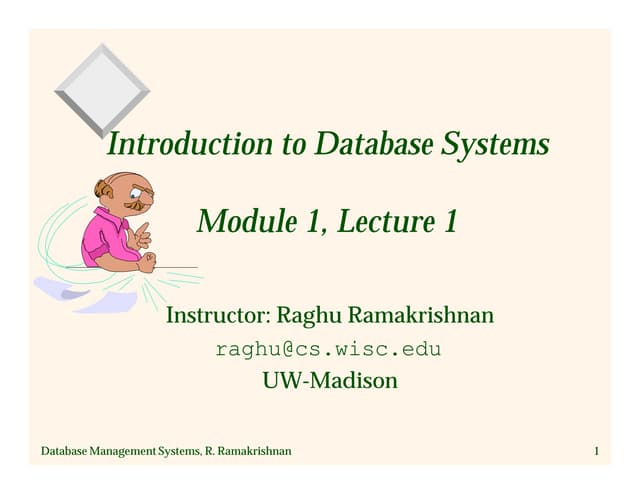 Introduction to Database Systems

Module 1, Lecture 1

Instructor: Raghu Ramakrishnan
raghu@cs.wisc.edu
UW-Madison

Database Management Systems, R. Ramakrishnan

1